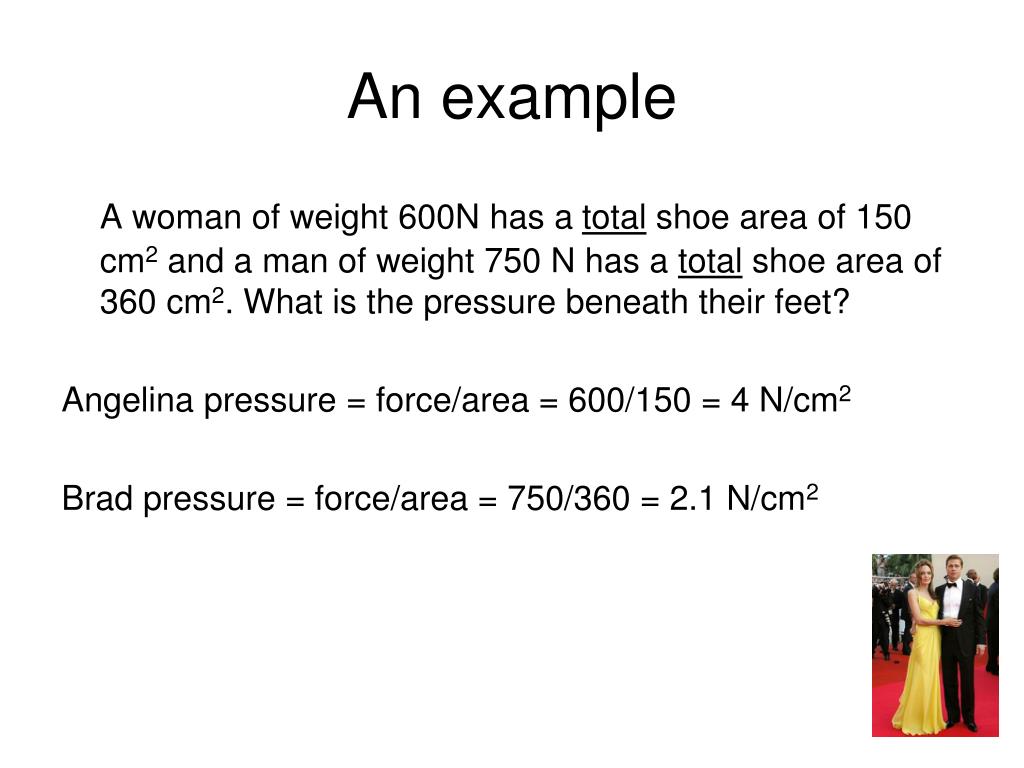 An example

A woman of weight 600N has a total shoe area of 150 cm$^2$ and a man of weight 750 N has a total shoe area of 360 cm$^2$. What is the pressure beneath their feet?

Angelina pressure = force/area = 600/150 = 4 N/cm$^2$

Brad pressure = force/area = 750/360 = 2.1 N/cm$^2$